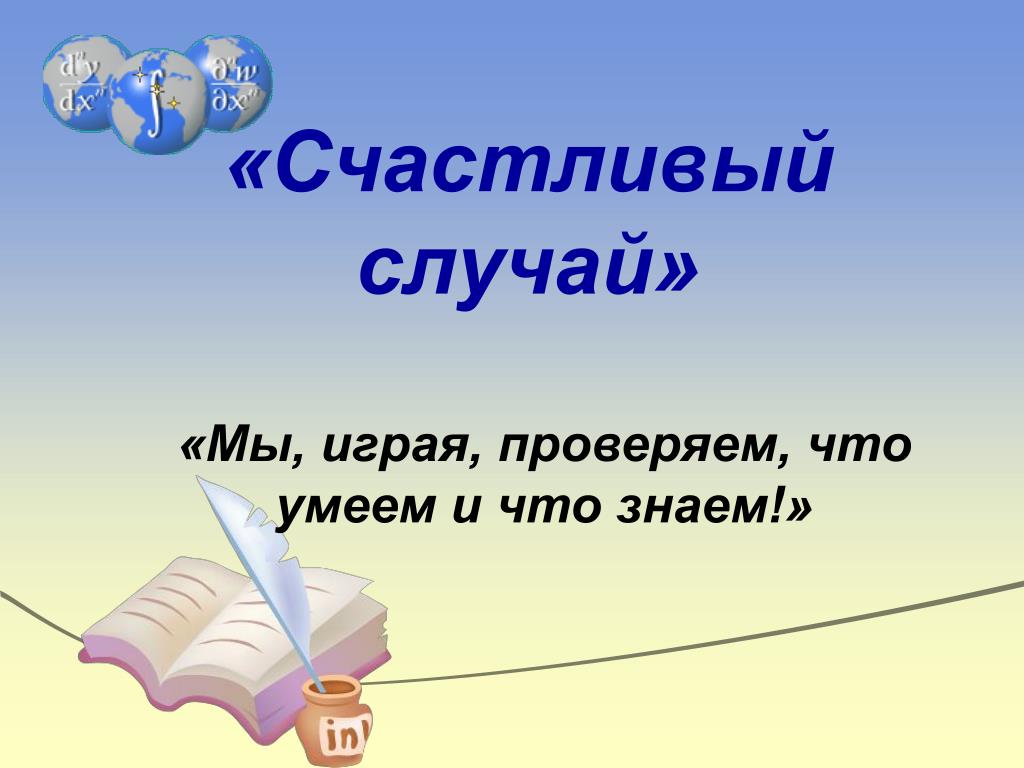 $\frac{d^n y}{dx^n}$ $\int$ $\frac{\partial^n w}{\partial x^n}$

«Счастливый случай»

«Мы, играя, проверяем, что умеем и что знаем!»

ink